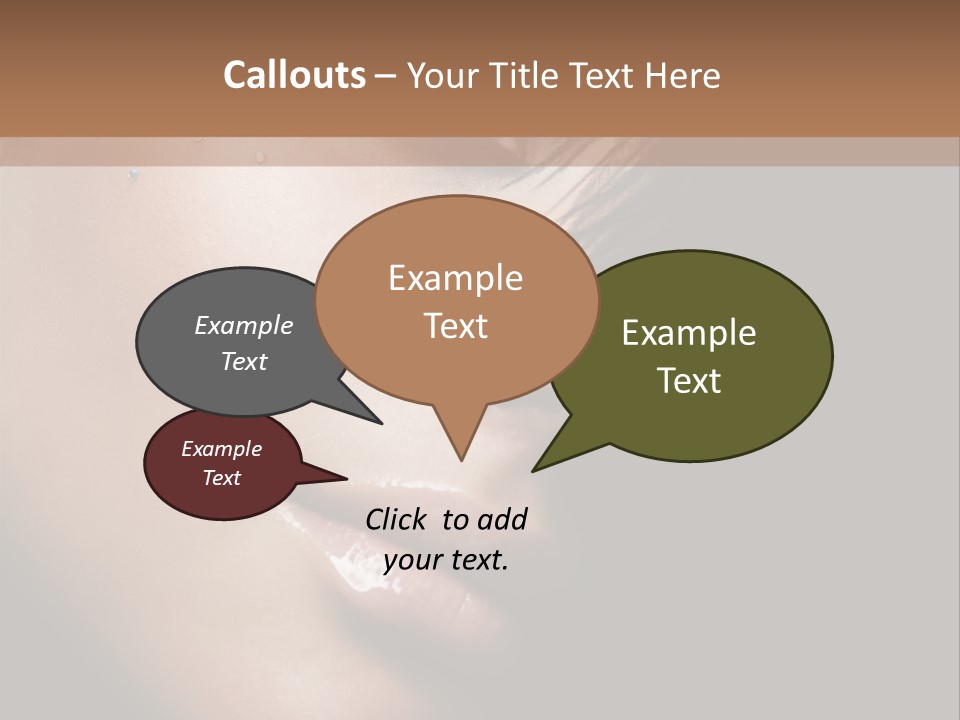 Callouts – Your Title Text Here

Example Text

Example Text

Example Text

Example Text

Click to add your text.